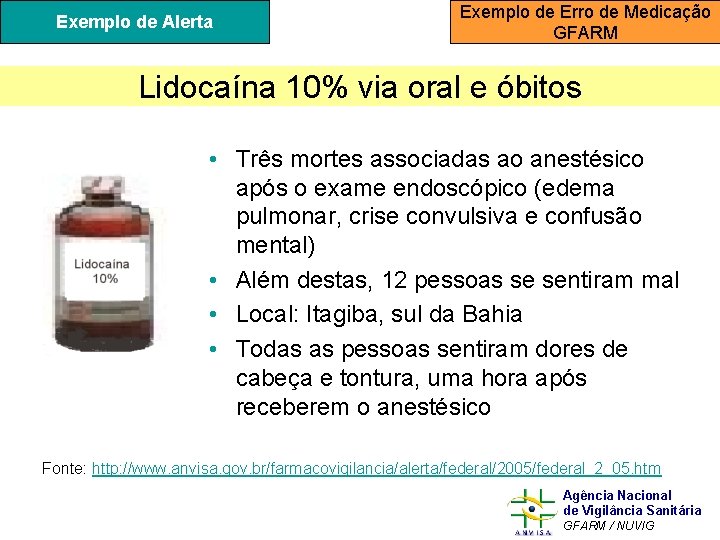 Exemplo de Alerta

Exemplo de Erro de Medicação
GFARM

Lidocaína 10% via oral e óbitos

Lidocaína
10%

• Três mortes associadas ao anestésico após o exame endoscópico (edema pulmonar, crise convulsiva e confusão mental)
• Além destas, 12 pessoas se sentiram mal
• Local: Itagiba, sul da Bahia
• Todas as pessoas sentiram dores de cabeça e tontura, uma hora após receberem o anestésico

Fonte: http://www.anvisa.gov.br/farmacovigilancia/alerta/federal/2005/federal_2_05.htm

ANVISA
Agência Nacional
de Vigilância Sanitária
GFARM / NUVIG